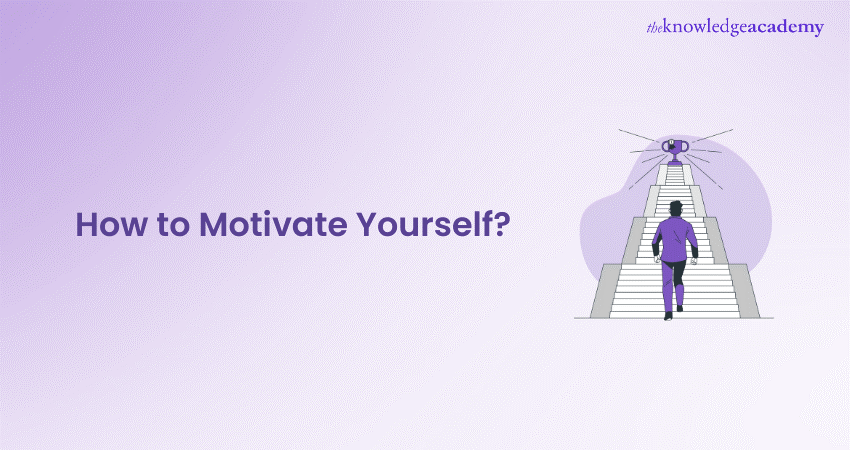 theknowledgeacademy

How to Motivate Yourself?